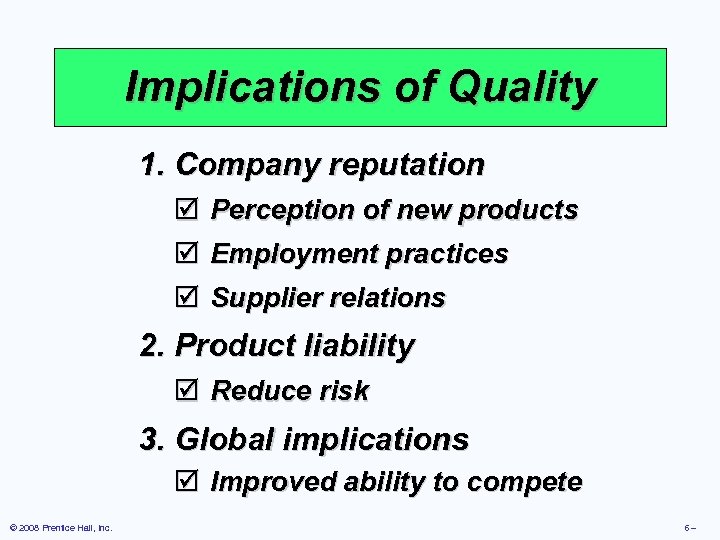 Implications of Quality

1. Company reputation
☑ Perception of new products
☑ Employment practices
☑ Supplier relations

2. Product liability
☑ Reduce risk

3. Global implications
☑ Improved ability to compete

© 2008 Prentice Hall, Inc.

6 –